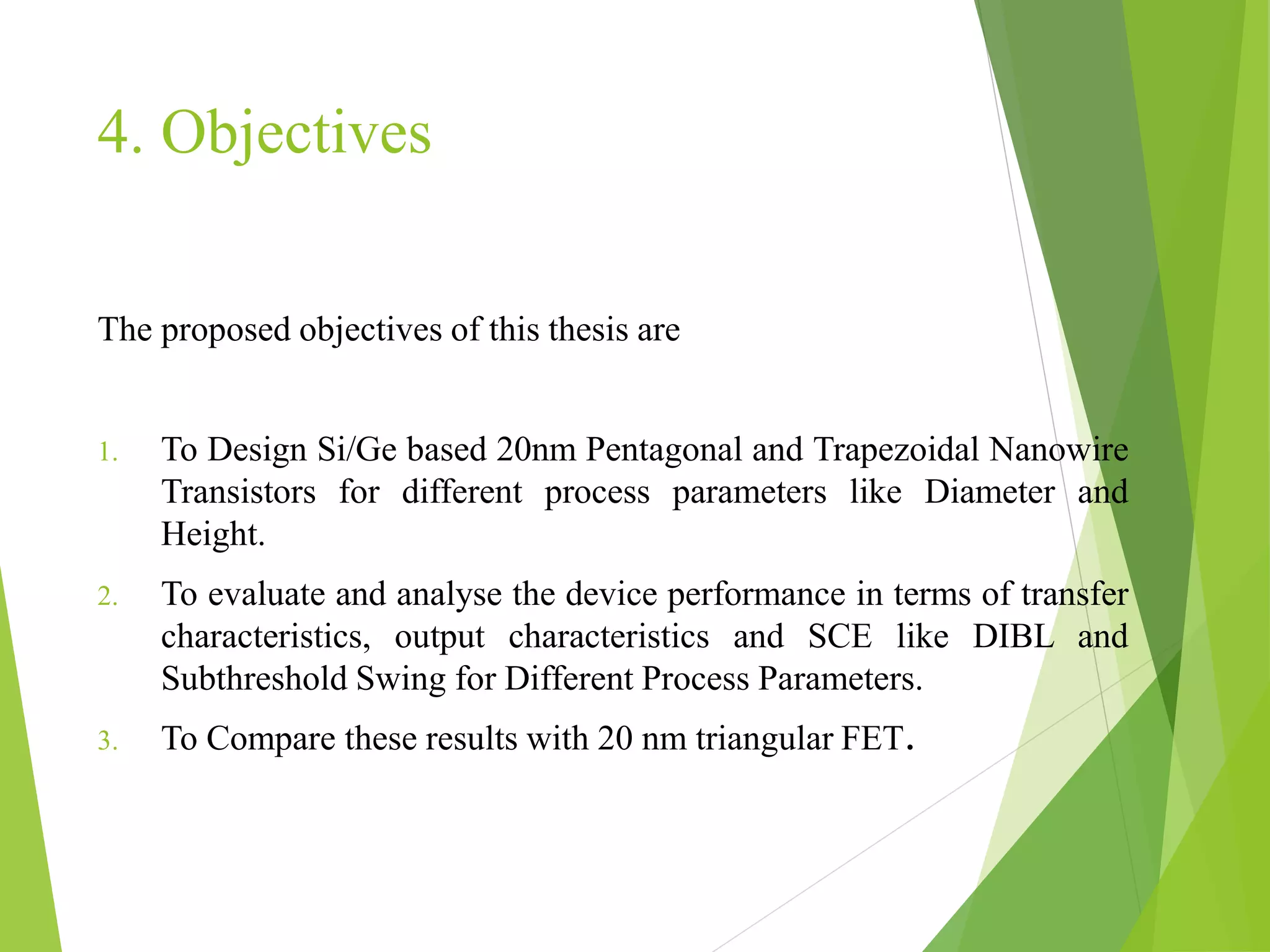 4. Objectives

The proposed objectives of this thesis are

1. To Design Si/Ge based 20nm Pentagonal and Trapezoidal Nanowire Transistors for different process parameters like Diameter and Height.

2. To evaluate and analyse the device performance in terms of transfer characteristics, output characteristics and SCE like DIBL and Subthreshold Swing for Different Process Parameters.

3. To Compare these results with 20 nm triangular FET.